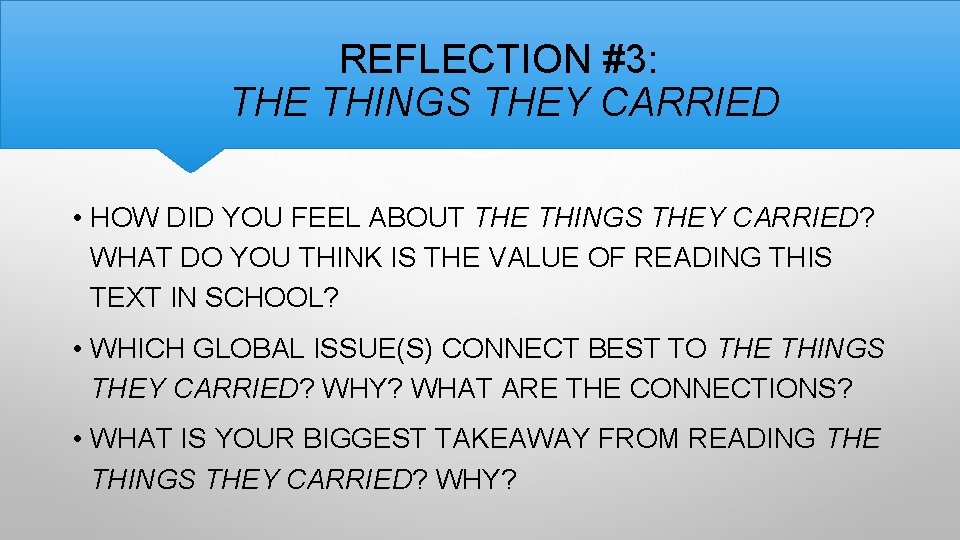 REFLECTION #3:
THE THINGS THEY CARRIED

• HOW DID YOU FEEL ABOUT THE THINGS THEY CARRIED? WHAT DO YOU THINK IS THE VALUE OF READING THIS TEXT IN SCHOOL?

• WHICH GLOBAL ISSUE(S) CONNECT BEST TO THE THINGS THEY CARRIED? WHY? WHAT ARE THE CONNECTIONS?

• WHAT IS YOUR BIGGEST TAKEAWAY FROM READING THE THINGS THEY CARRIED? WHY?